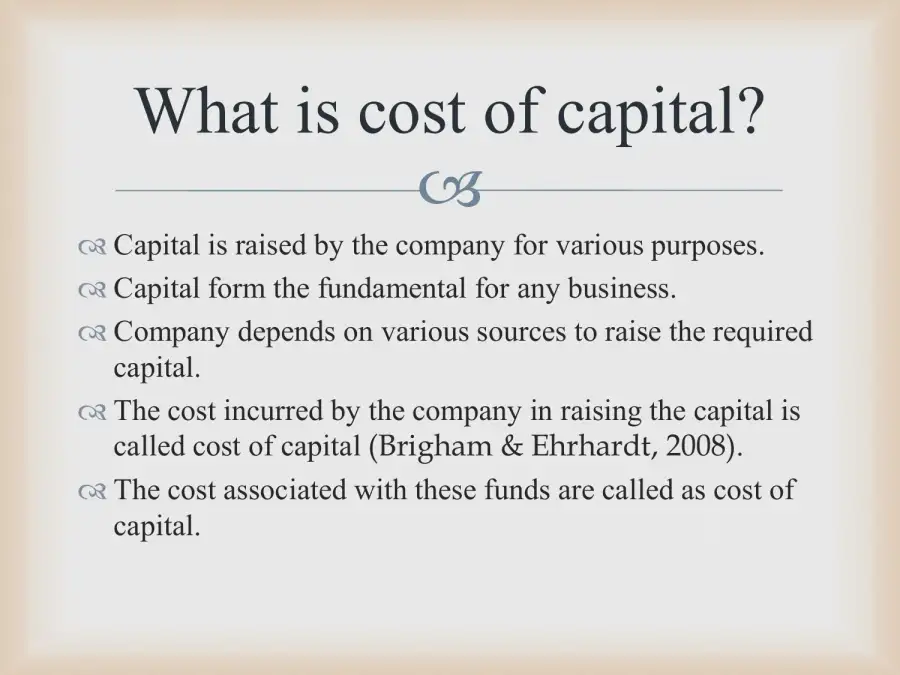 What is cost of capital?

Capital is raised by the company for various purposes.
Capital form the fundamental for any business.
Company depends on various sources to raise the required capital.
The cost incurred by the company in raising the capital is called cost of capital (Brigham & Ehrhardt, 2008).
The cost associated with these funds are called as cost of capital.